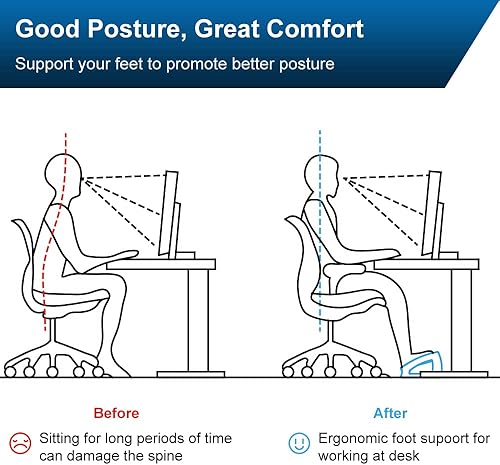 Good Posture, Great Comfort

Support your feet to promote better posture

Before

Sitting for long periods of time can damage the spine

After

Ergonomic foot supoort for working at desk